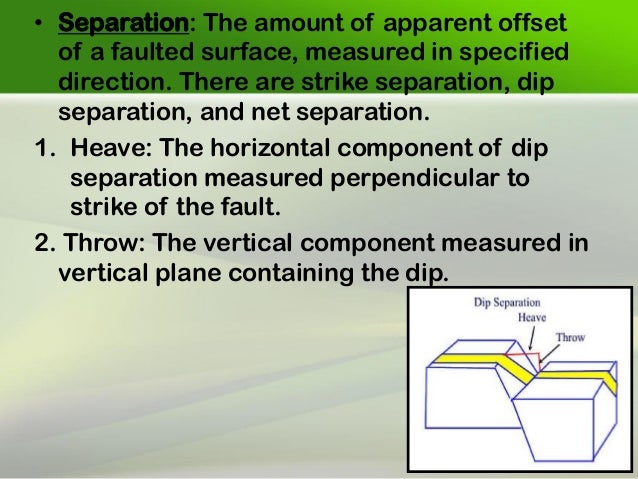 • Separation: The amount of apparent offset of a faulted surface, measured in specified direction. There are strike separation, dip separation, and net separation.

1. Heave: The horizontal component of dip separation measured perpendicular to strike of the fault.

2. Throw: The vertical component measured in vertical plane containing the dip.

Dip Separation
Heave
Throw